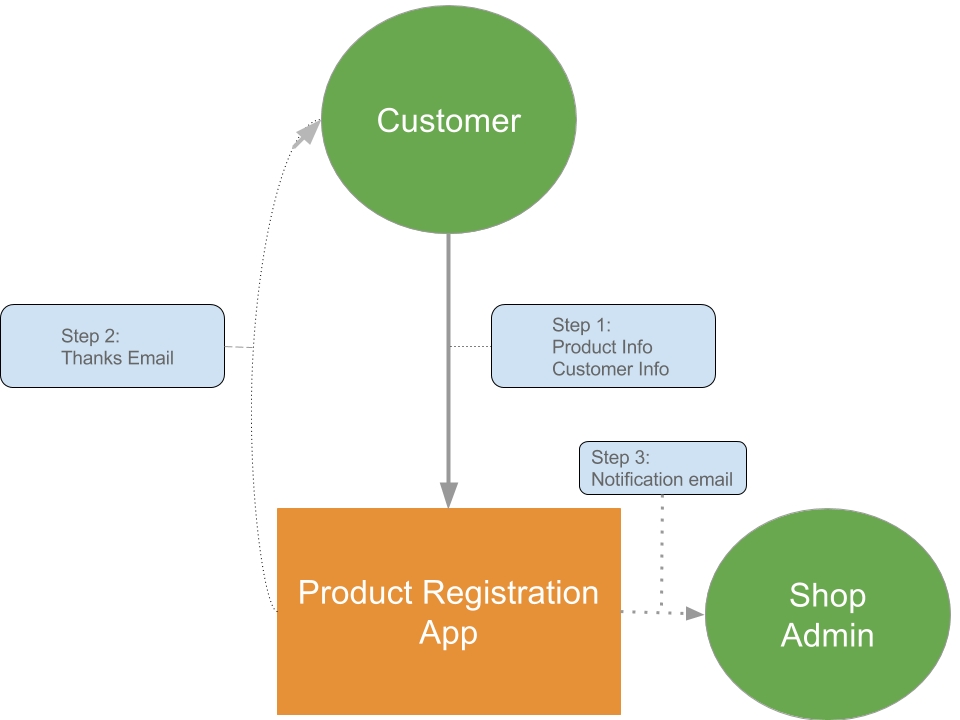 Customer

Step 2:
Thanks Email

Step 1:
Product Info
Customer Info

Step 3:
Notification email

Product Registration App

Shop Admin